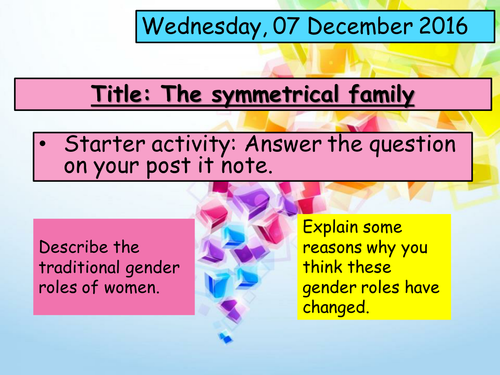 Wednesday, 07 December 2016

Title: The symmetrical family

• Starter activity: Answer the question on your post it note.

Describe the traditional gender roles of women.

Explain some reasons why you think these gender roles have changed.